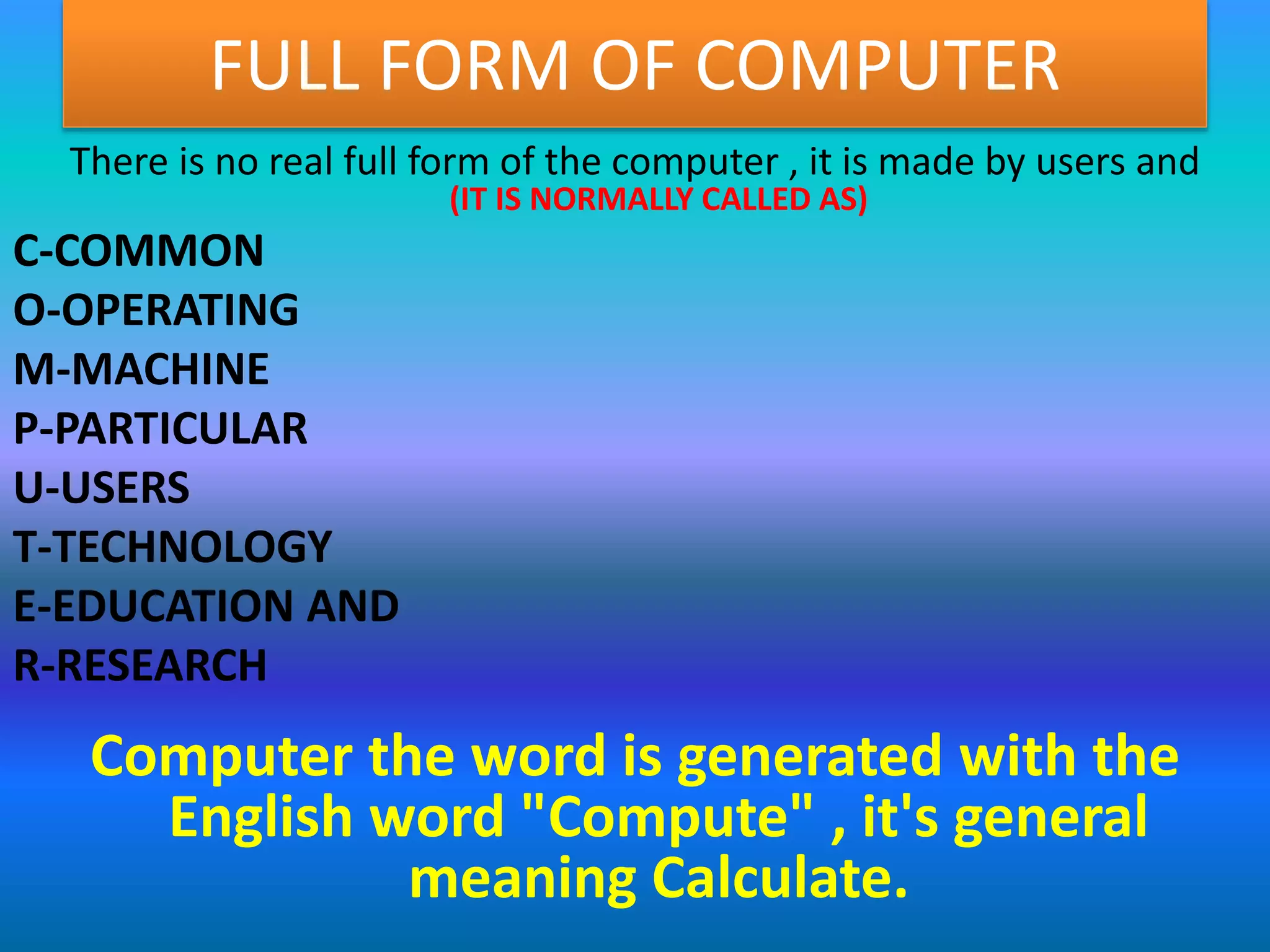 FULL FORM OF COMPUTER

There is no real full form of the computer , it is made by users and (IT IS NORMALLY CALLED AS)

C-COMMON
O-OPERATING
M-MACHINE
P-PARTICULAR
U-USERS
T-TECHNOLOGY
E-EDUCATION AND
R-RESEARCH

Computer the word is generated with the English word "Compute" , it's general meaning Calculate.